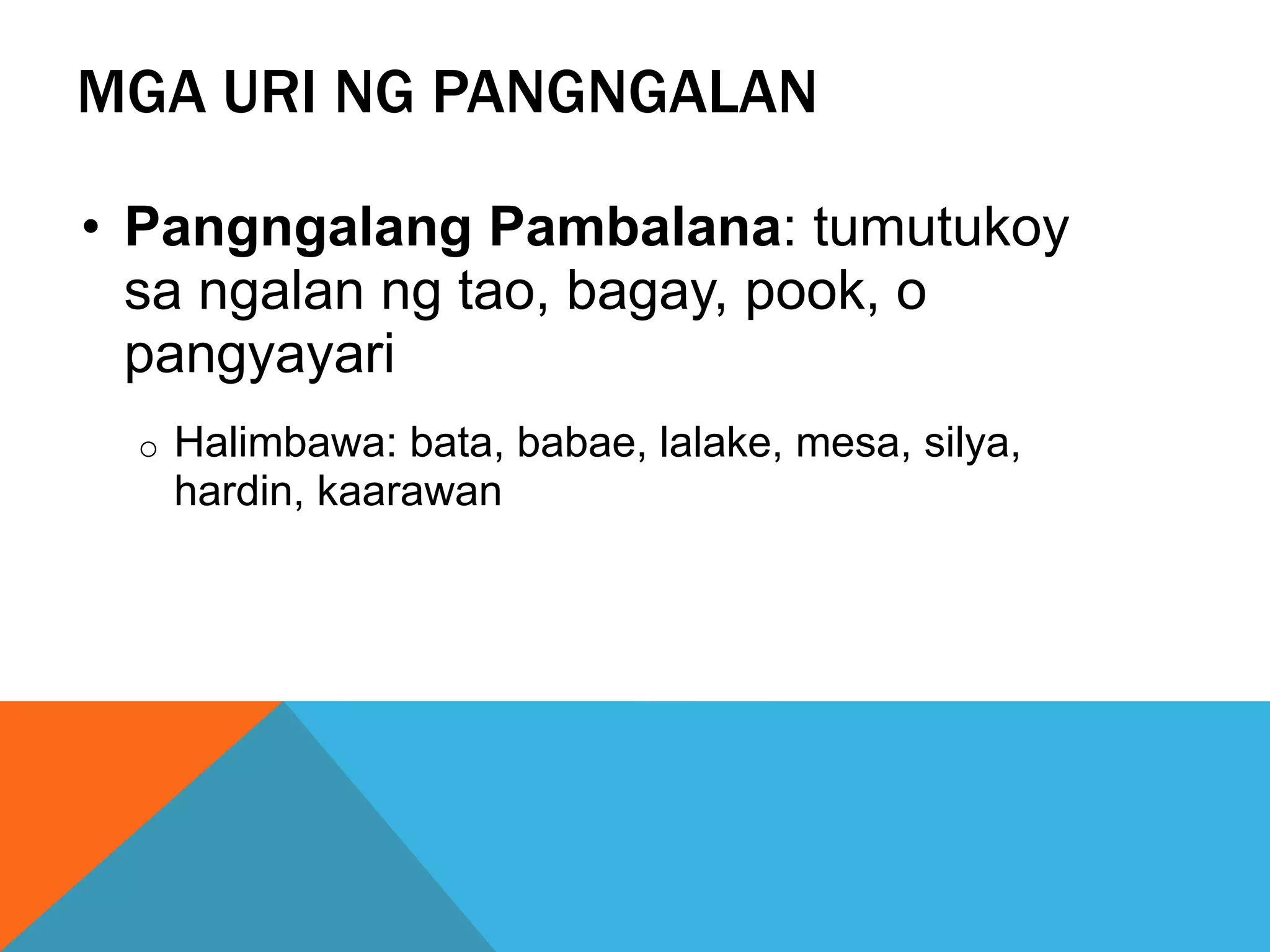 MGA URI NG PANGNGALAN

• Pangngalang Pambalana: tumutukoy sa ngalan ng tao, bagay, pook, o pangyayari

o Halimbawa: bata, babae, lalake, mesa, silya, hardin, kaarawan